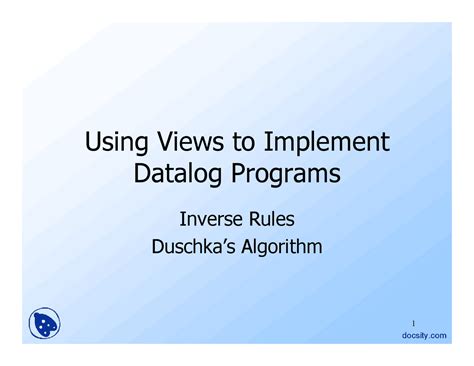 Using Views to Implement Datalog Programs

Inverse Rules
Duschka's Algorithm

1

docsity.com